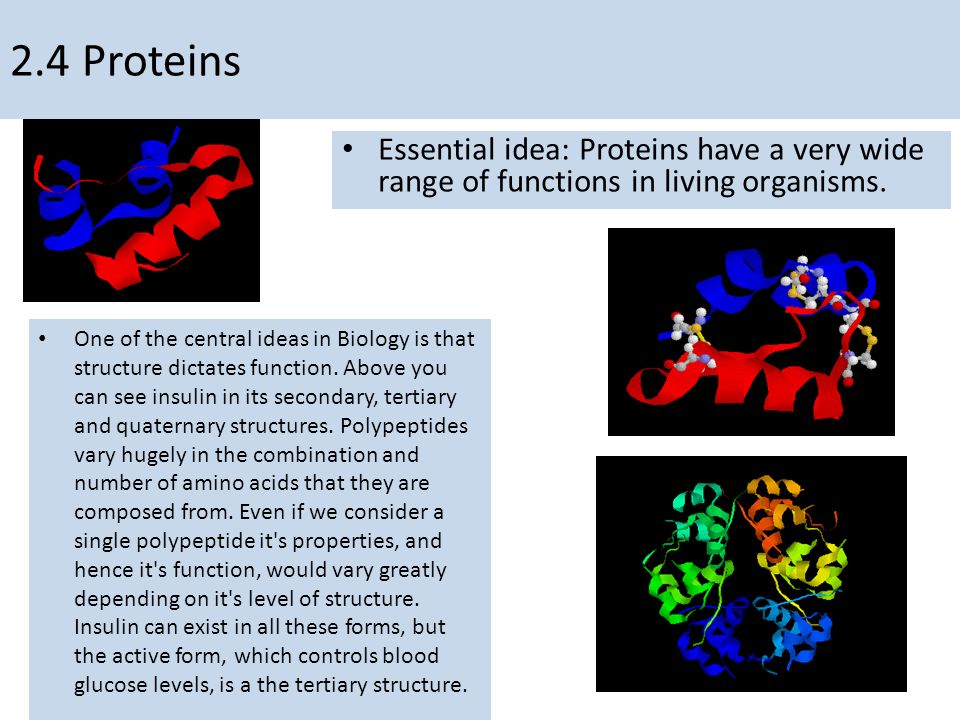 2.4 Proteins

• Essential idea: Proteins have a very wide range of functions in living organisms.

• One of the central ideas in Biology is that structure dictates function. Above you can see insulin in its secondary, tertiary and quaternary structures. Polypeptides vary hugely in the combination and number of amino acids that they are composed from. Even if we consider a single polypeptide it's properties, and hence it's function, would vary greatly depending on it's level of structure. Insulin can exist in all these forms, but the active form, which controls blood glucose levels, is a the tertiary structure.